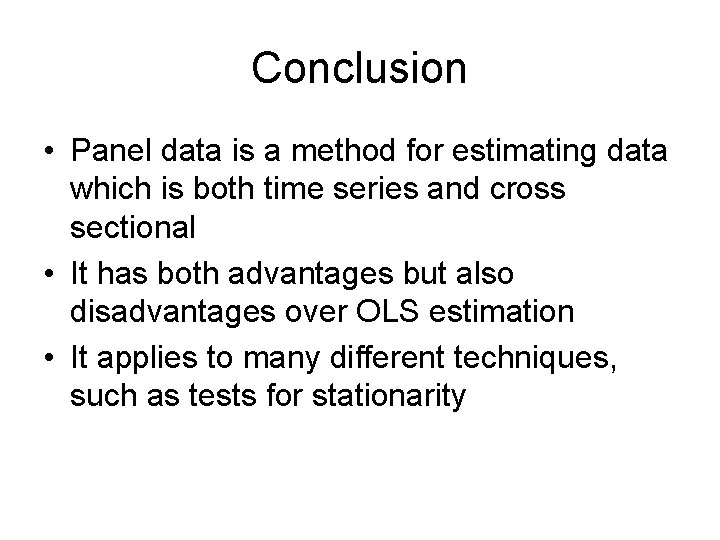 Conclusion

• Panel data is a method for estimating data which is both time series and cross sectional
• It has both advantages but also disadvantages over OLS estimation
• It applies to many different techniques, such as tests for stationarity